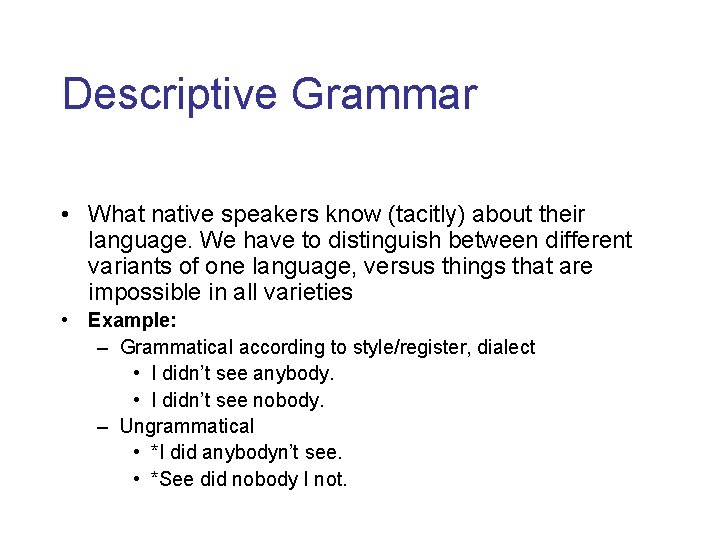 Descriptive Grammar

• What native speakers know (tacitly) about their language. We have to distinguish between different variants of one language, versus things that are impossible in all varieties

• Example:
– Grammatical according to style/register, dialect
• I didn't see anybody.
• I didn't see nobody.
– Ungrammatical
• *I did anybodyn't see.
• *See did nobody I not.